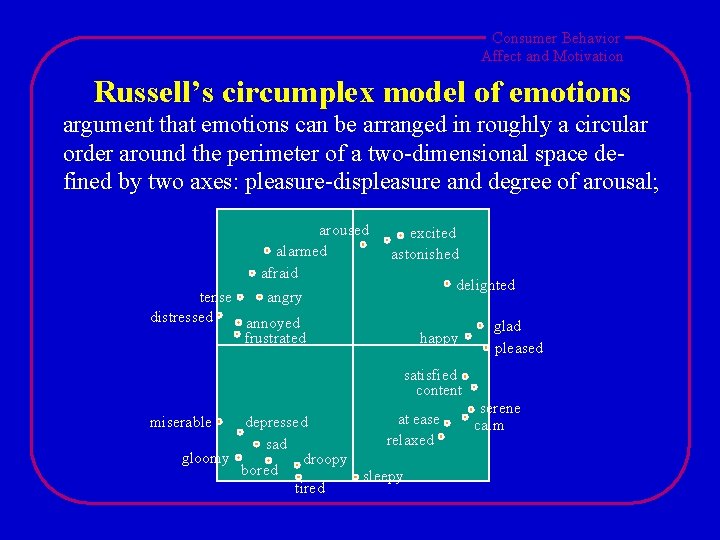 Consumer Behavior
Affect and Motivation

Russell's circumplex model of emotions

argument that emotions can be arranged in roughly a circular order around the perimeter of a two-dimensional space defined by two axes: pleasure-displeasure and degree of arousal;

aroused
excited
astonished
alarmed
afraid
delighted
tense
angry
distressed
annoyed
frustrated
glad
happy
pleased
satisfied
content
serene
calm
at ease
relaxed
miserable
depressed
sad
gloomy
bored
droopy
tired
sleepy